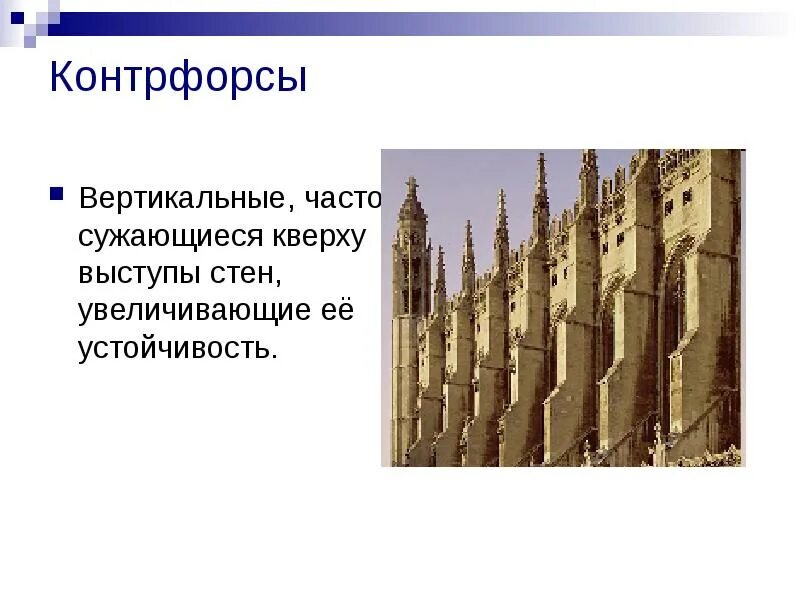 Контрфорсы

Вертикальные, часто сужающиеся кверху выступы стен, увеличивающие её устойчивость.